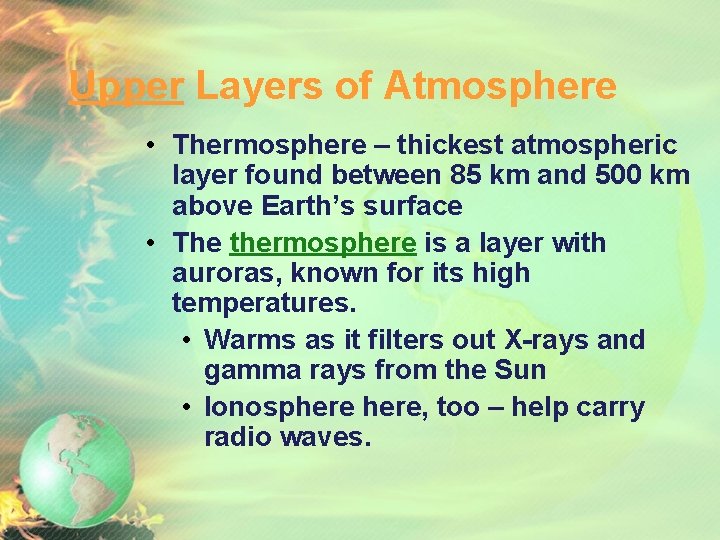 Upper Layers of Atmosphere

• Thermosphere – thickest atmospheric layer found between 85 km and 500 km above Earth's surface

• The thermosphere is a layer with auroras, known for its high temperatures.

• Warms as it filters out X-rays and gamma rays from the Sun

• Ionosphere here, too – help carry radio waves.